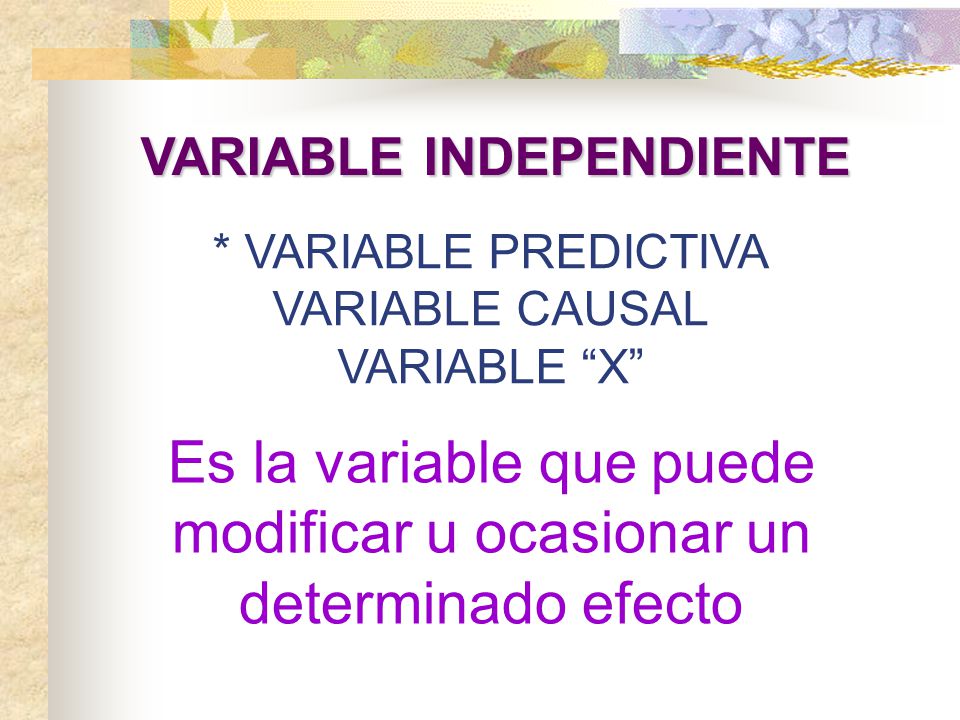 VARIABLE INDEPENDIENTE

* VARIABLE PREDICTIVA
VARIABLE CAUSAL
VARIABLE “X”

Es la variable que puede modificar u ocasionar un determinado efecto